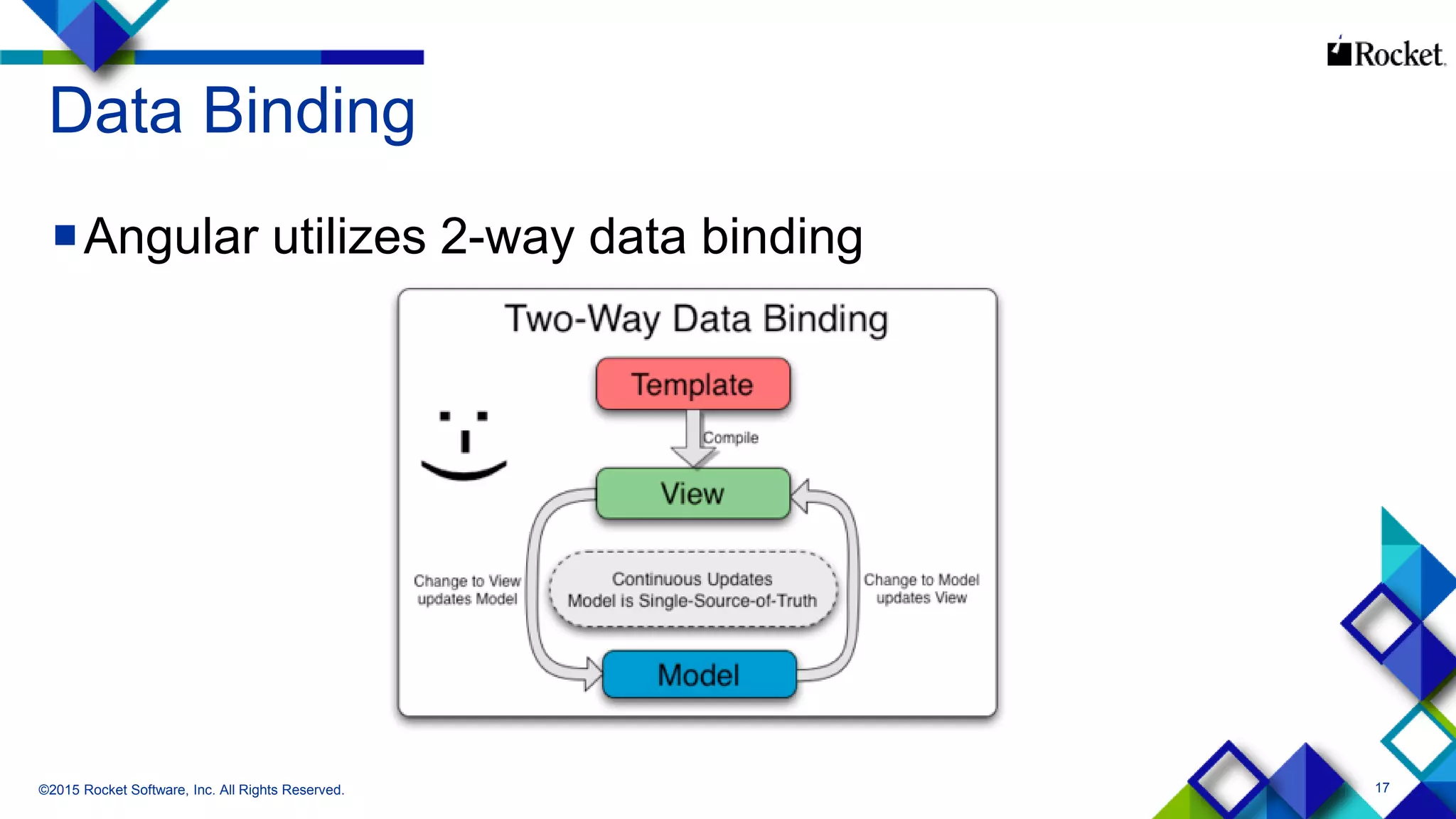 Rocket

Data Binding

Angular utilizes 2-way data binding

Two-Way Data Binding

Template

Compile

View

Change to View updates Model

Continuous Updates
Model is Single-Source-of-Truth

Change to Model updates View

Model

©2015 Rocket Software, Inc. All Rights Reserved.

17